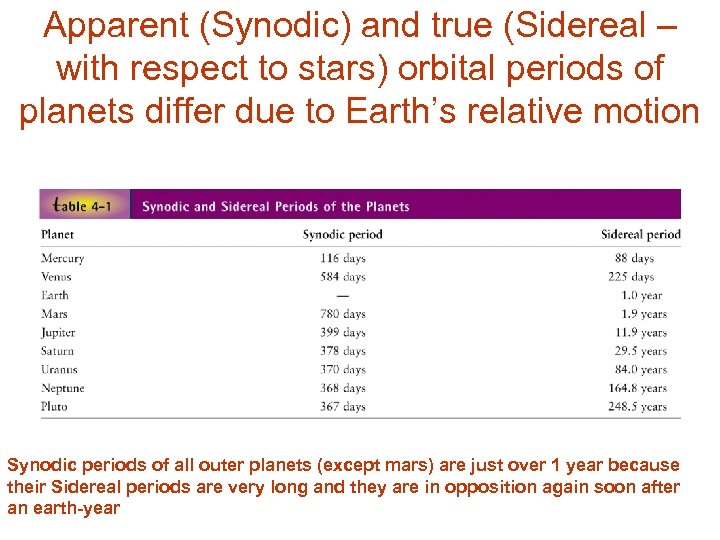 Apparent (Synodic) and true (Sidereal – with respect to stars) orbital periods of planets differ due to Earth's relative motion

table 4-1 Synodic and Sidereal Periods of the Planets

| Planet | Synodic period | Sidereal period |
|---|---|---|
| Mercury | 116 days | 88 days |
| Venus | 584 days | 225 days |
| Earth | — | 1.0 year |
| Mars | 780 days | 1.9 years |
| Jupiter | 399 days | 11.9 years |
| Saturn | 378 days | 29.5 years |
| Uranus | 370 days | 84.0 years |
| Neptune | 368 days | 164.8 years |
| Pluto | 367 days | 248.5 years |

Synodic periods of all outer planets (except mars) are just over 1 year because their Sidereal periods are very long and they are in opposition again soon after an earth-year